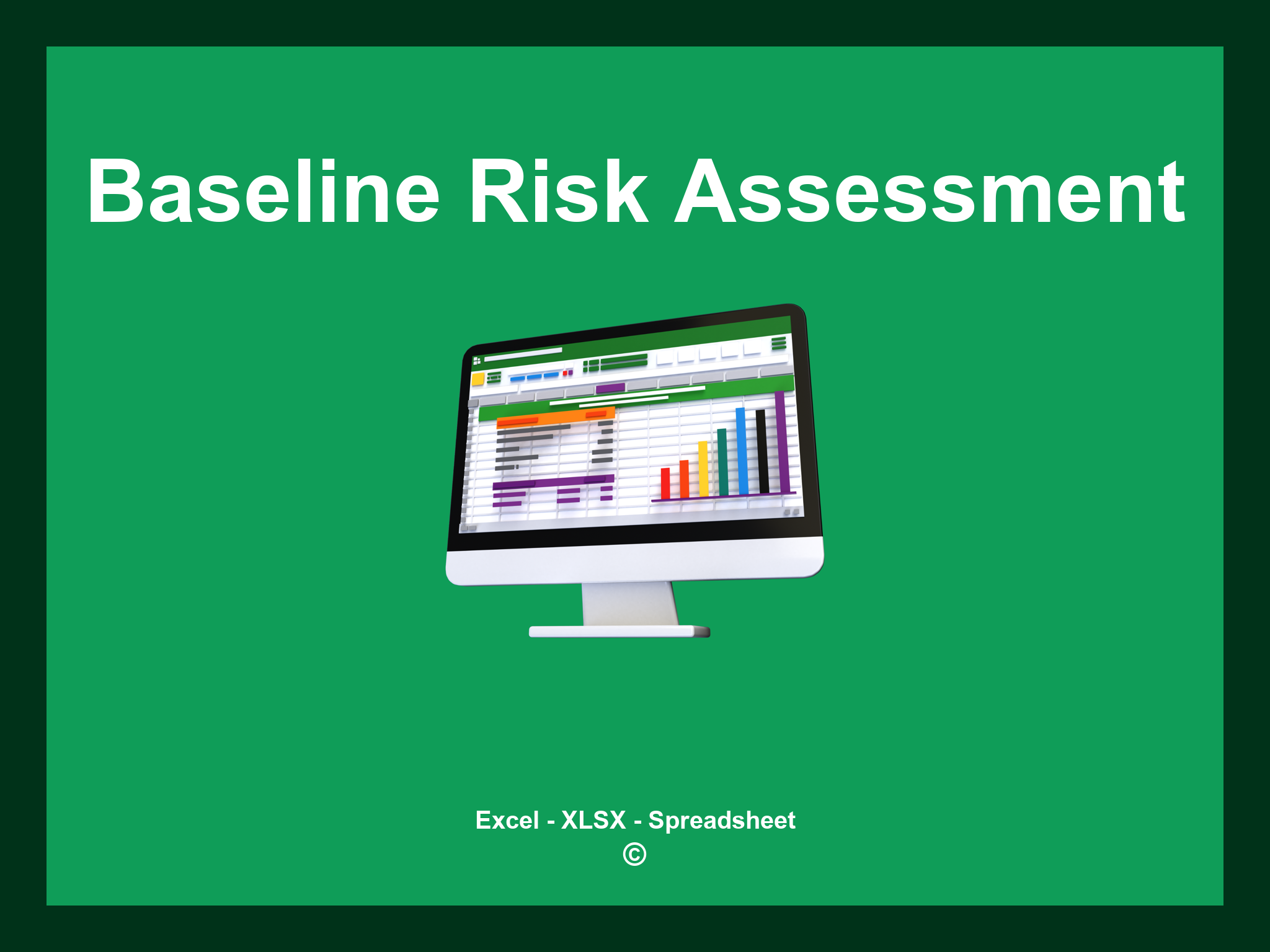 Baseline Risk Assessment

Excel - XLSX - Spreadsheet
©